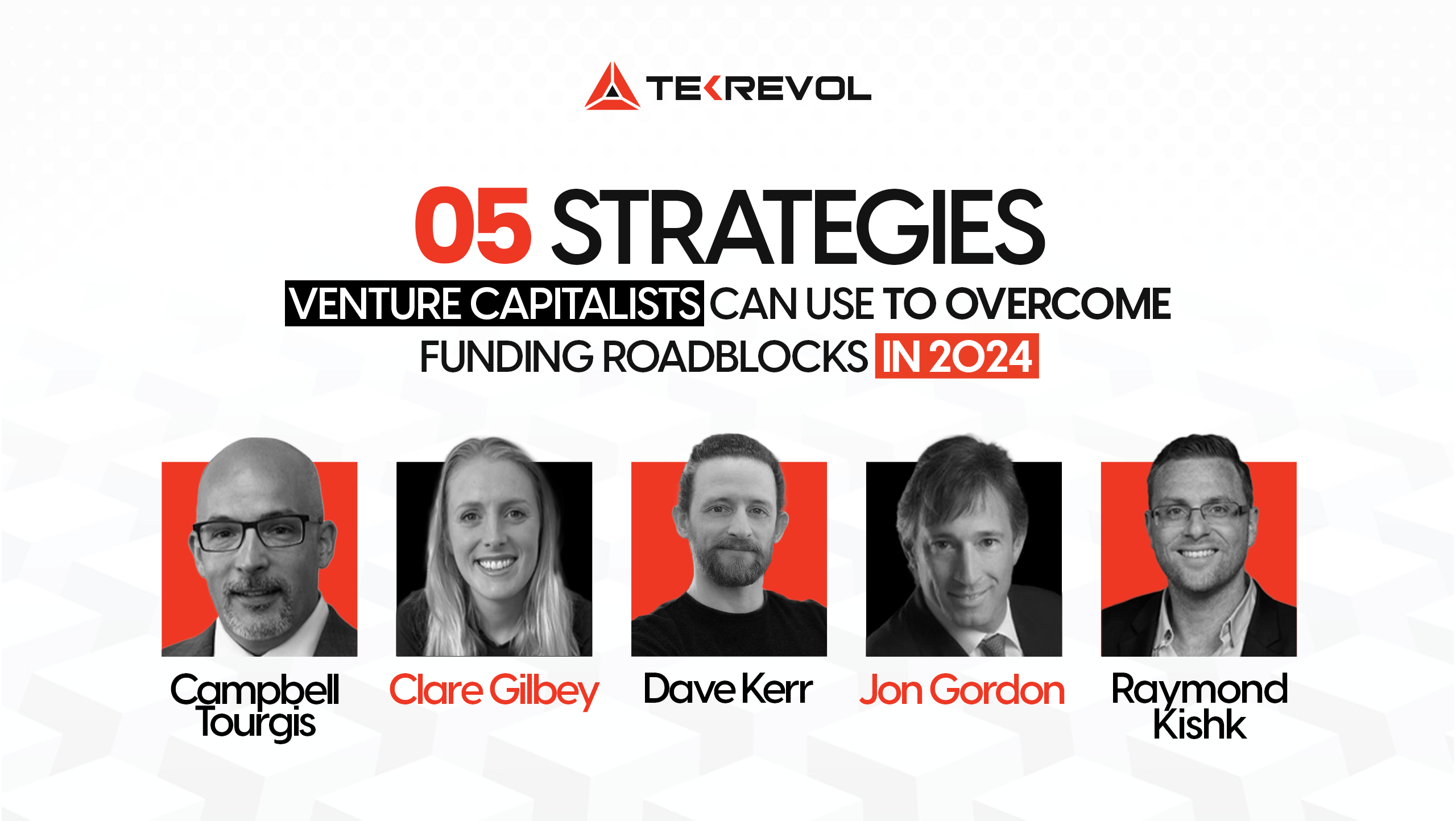 TEKREVOL

05 STRATEGIES
VENTURE CAPITALISTS CAN USE TO OVERCOME FUNDING ROADBLOCKS IN 2024

Campbell Tourgis

Clare Gilbey

Dave Kerr

Jon Gordon

Raymond Kishk